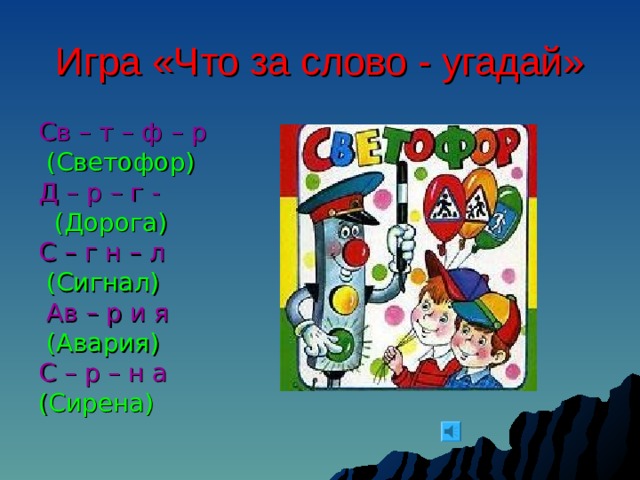 Игра «Что за слово - угадай»

Св – т – ф – р
(Светофор)
Д – р – г -
(Дорога)
С – г н – л
(Сигнал)
Ав – р и я
(Авария)
С – р – н а
(Сирена)

СВЕТОФОР